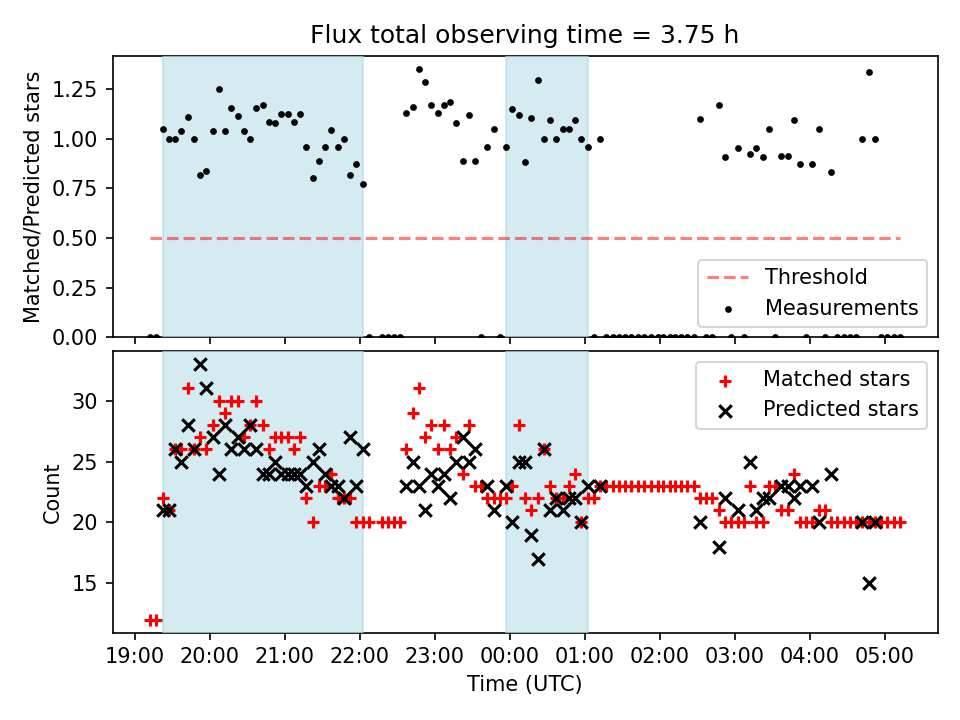 Flux total observing time = 3.75 h

Matched/Predicted stars

1.25
1.00
0.75
0.50
0.25
0.00

Threshold
Measurements

Count

30
25
20
15

Matched stars
Predicted stars

19:00 20:00 21:00 22:00 23:00 00:00 01:00 02:00 03:00 04:00 05:00

Time (UTC)